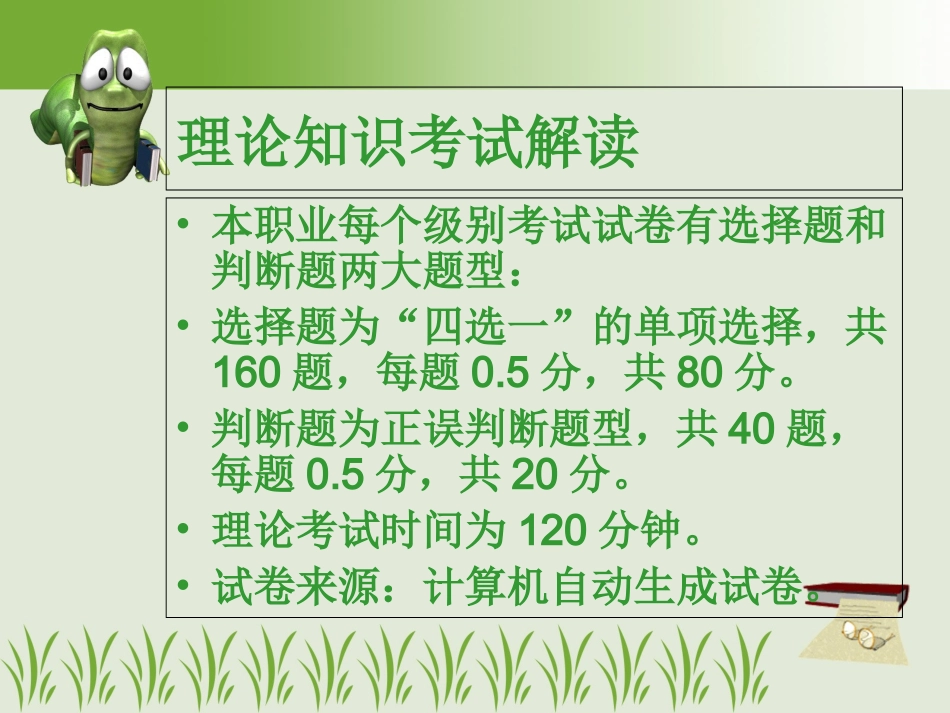 理论知识考试解读

• 本职业每个级别考试试卷有选择题和判断题两大题型：
• 选择题为“四选一”的单项选择，共 160 题，每题 0.5 分，共 80 分。
• 判断题为正误判断题型，共 40 题，每题 0.5 分，共 20 分。
• 理论考试时间为 120 分钟。
• 试卷来源：计算机自动生成试卷。